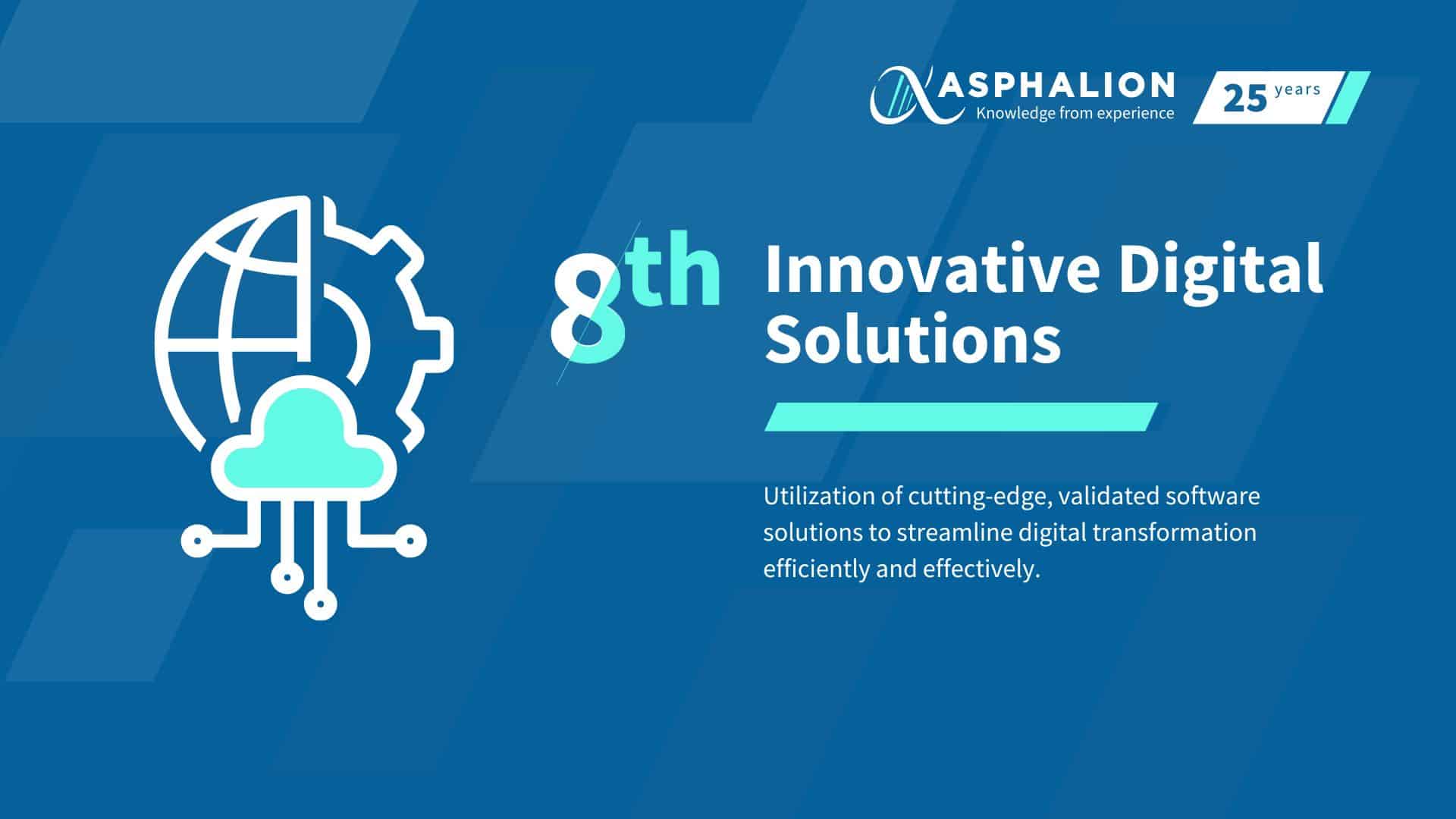 ASPHALION
Knowledge from experience

25 years

8th Innovative Digital Solutions

Utilization of cutting-edge, validated software solutions to streamline digital transformation efficiently and effectively.